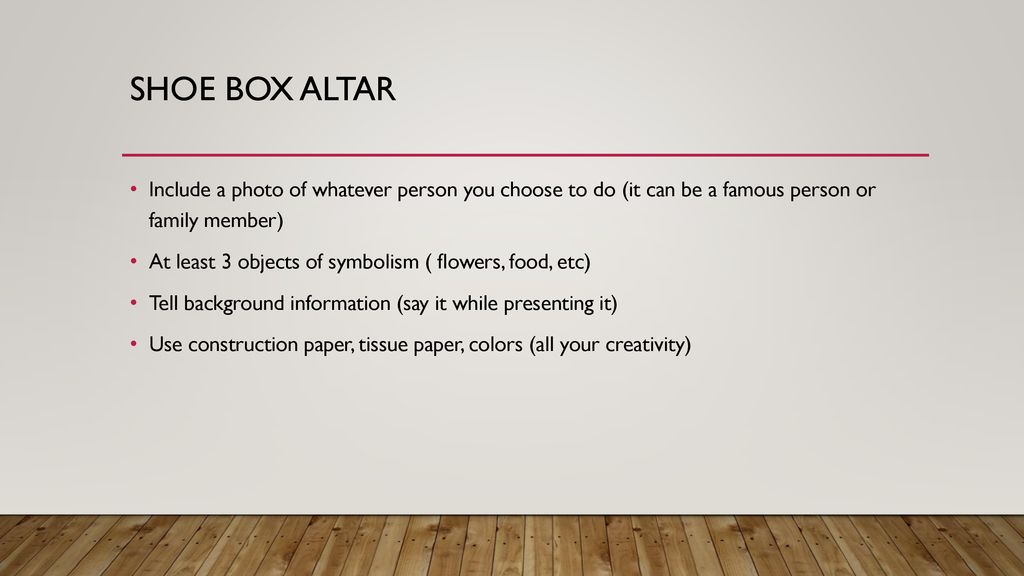 SHOE BOX ALTAR

• Include a photo of whatever person you choose to do (it can be a famous person or family member)
• At least 3 objects of symbolism ( flowers, food, etc)
• Tell background information (say it while presenting it)
• Use construction paper, tissue paper, colors (all your creativity)